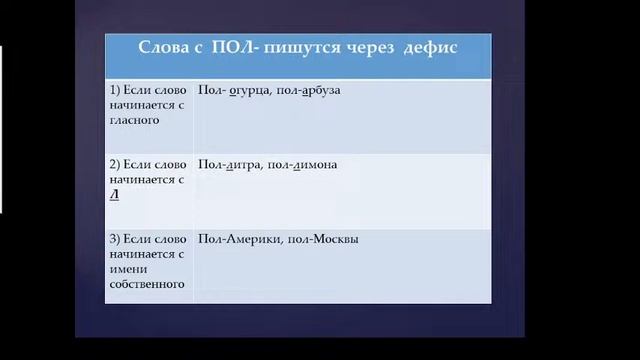 | Слова с ПОЛ- пишутся через дефис | |
|---|---|
| 1) Если слово начинается с гласного | Пол- огурца, пол-арбуза |
| 2) Если слово начинается с Л | Пол-литра, пол-лимона |
| 3) Если слово начинается с имени собственного | Пол-Америки, пол-Москвы |